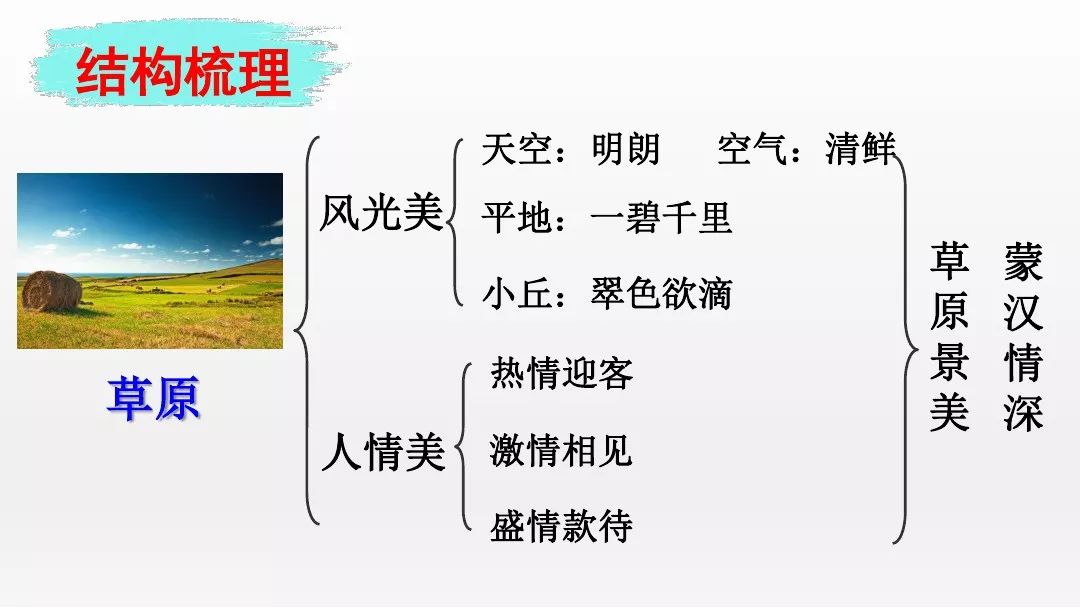 结构梳理

草原

风光美

天空：明朗　空气：清鲜

平地：一碧千里

小丘：翠色欲滴

人情美

热情迎客

激情相见

盛情款待

草原景美

蒙汉情深